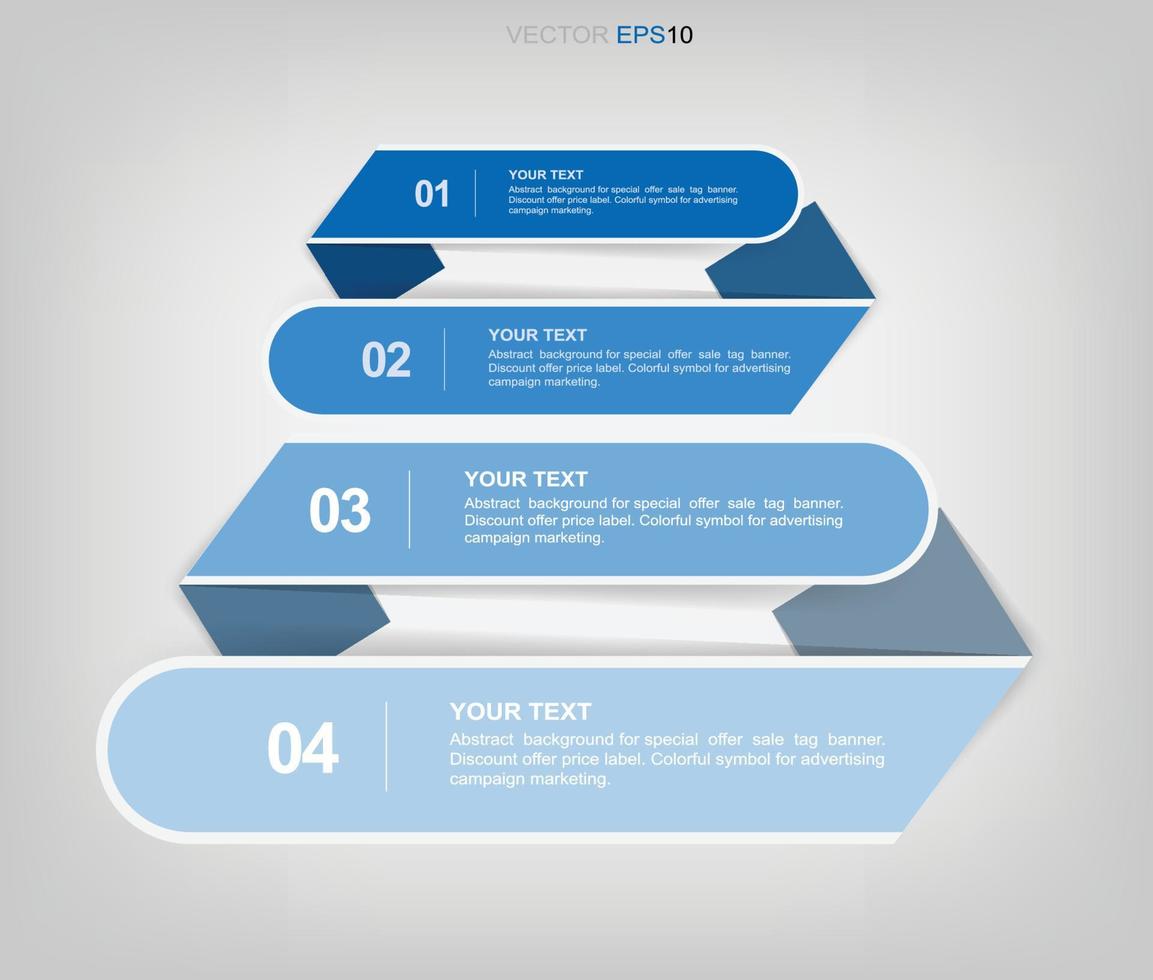 VECTOR EPS10

01
YOUR TEXT
Abstract background for special offer sale tag banner. Discount offer price label. Colorful symbol for advertising campaign marketing.

02
YOUR TEXT
Abstract background for special offer sale tag banner. Discount offer price label. Colorful symbol for advertising campaign marketing.

03
YOUR TEXT
Abstract background for special offer sale tag banner. Discount offer price label. Colorful symbol for advertising campaign marketing.

04
YOUR TEXT
Abstract background for special offer sale tag banner. Discount offer price label. Colorful symbol for advertising campaign marketing.